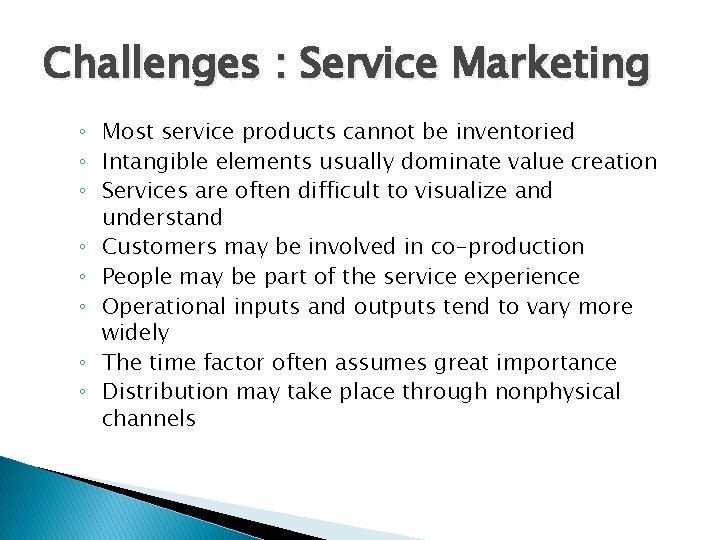 Challenges : Service Marketing

◦ Most service products cannot be inventoried
◦ Intangible elements usually dominate value creation
◦ Services are often difficult to visualize and understand
◦ Customers may be involved in co-production
◦ People may be part of the service experience
◦ Operational inputs and outputs tend to vary more widely
◦ The time factor often assumes great importance
◦ Distribution may take place through nonphysical channels